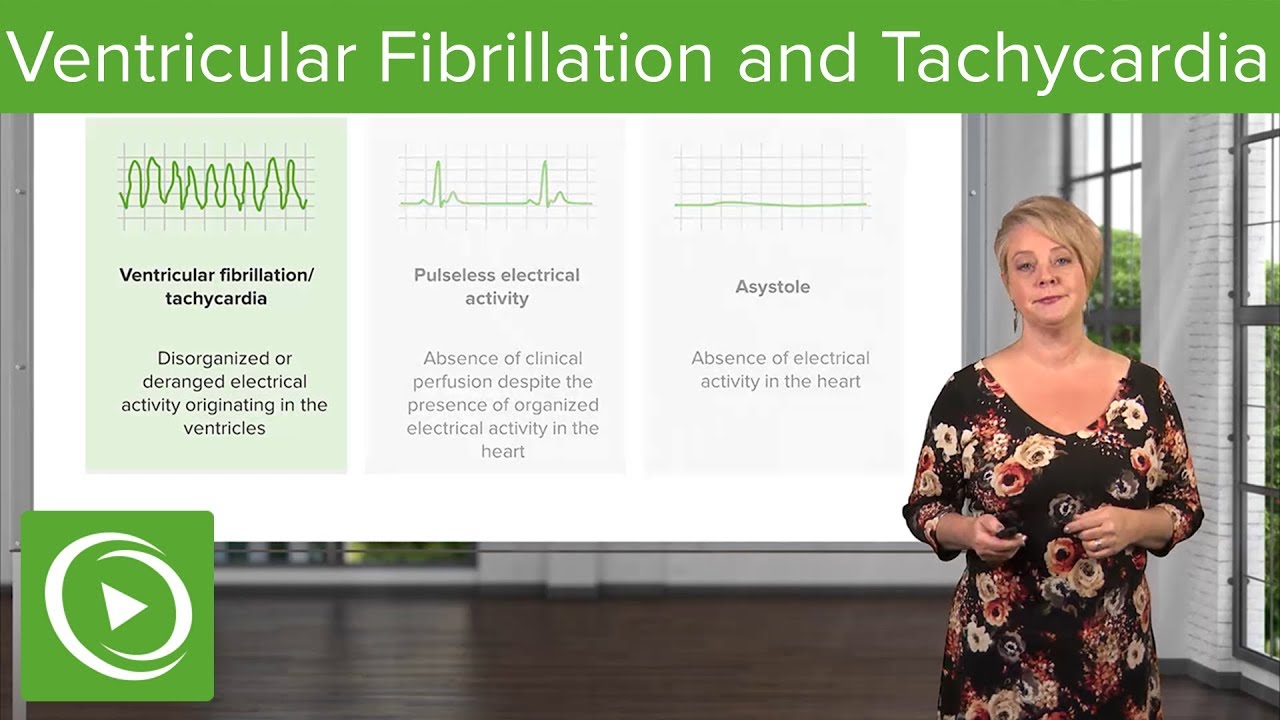 Ventricular Fibrillation and Tachycardia

Ventricular fibrillation/ tachycardia

Disorganized or deranged electrical activity originating in the ventricles

Pulseless electrical activity

Absence of clinical perfusion despite the presence of organized electrical activity in the heart

Asystole

Absence of electrical activity in the heart